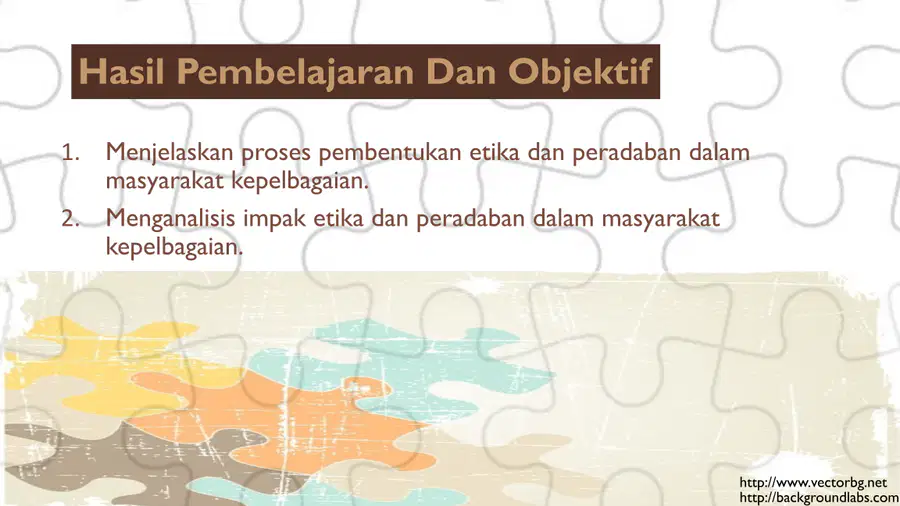 Hasil Pembelajaran Dan Objektif

1. Menjelaskan proses pembentukan etika dan peradaban dalam masyarakat kepelbagaian.
2. Menganalisis impak etika dan peradaban dalam masyarakat kepelbagaian.

http://www.vectorbg.net
http://backgroundlabs.com